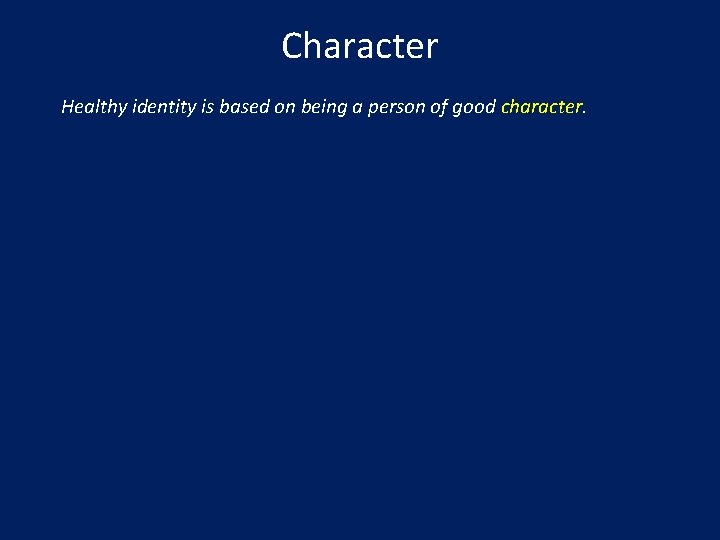 Character

Healthy identity is based on being a person of good character.